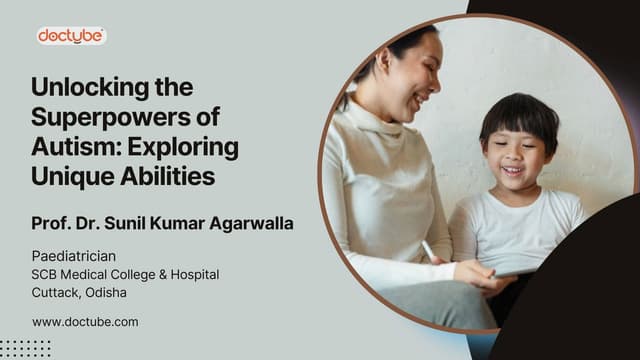 doctube

Unlocking the Superpowers of Autism: Exploring Unique Abilities

Prof. Dr. Sunil Kumar Agarwalla

Paediatrician
SCB Medical College & Hospital
Cuttack, Odisha

www.doctube.com